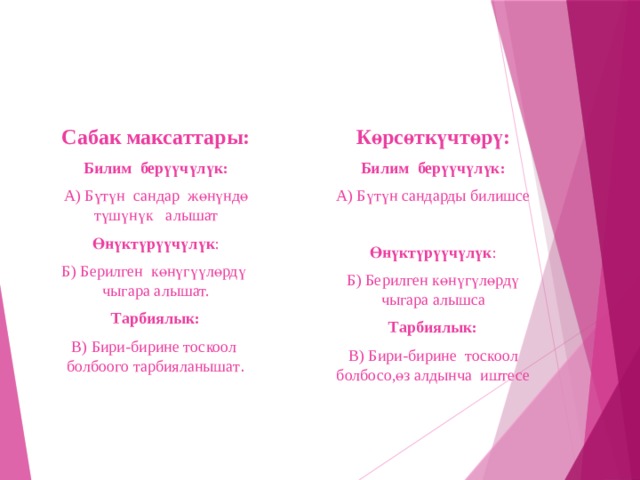 Сабак максаттары:

Билим берүүчүлүк:

А) Бүтүн сандар жөнүндө түшүнүк алышат

Өнүктүрүүчүлүк:

Б) Берилген көнүгүүлөрдү чыгара алышат.

Тарбиялык:

В) Бири-бирине тоскоол болбоого тарбияланышат.

Көрсөткүчтөрү:

Билим берүүчүлүк:

А) Бүтүн сандарды билишсе

Өнүктүрүүчүлүк:

Б) Берилген көнүгүлөрдү чыгара алышса

Тарбиялык:

В) Бири-бирине тоскоол болбосо,өз алдынча иштесе